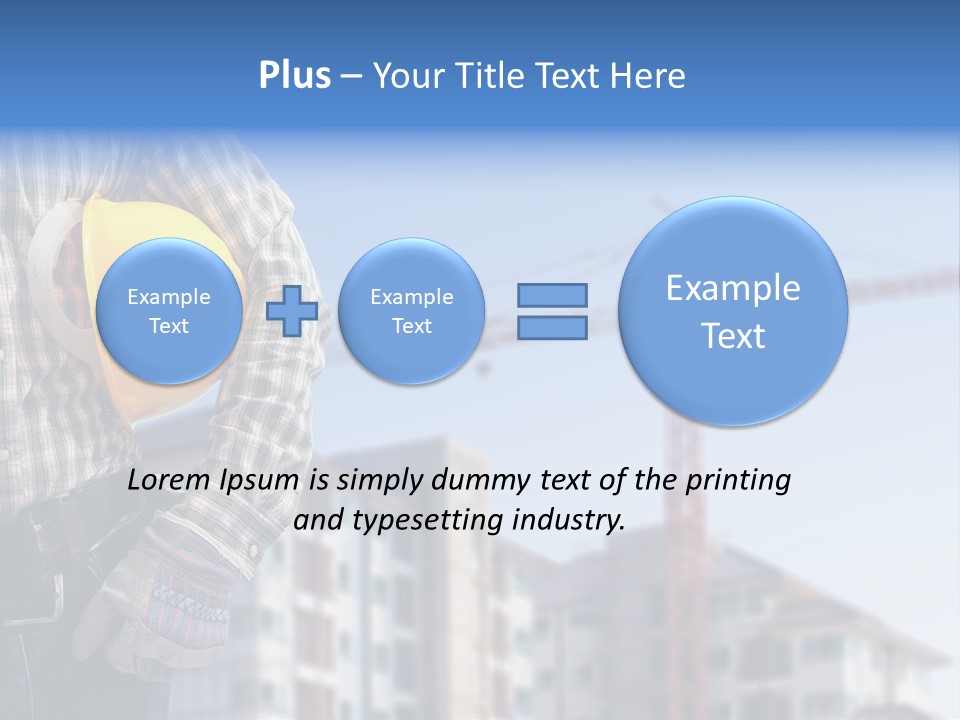 Plus – Your Title Text Here

Example Text

Example Text

Example Text

Lorem Ipsum is simply dummy text of the printing and typesetting industry.